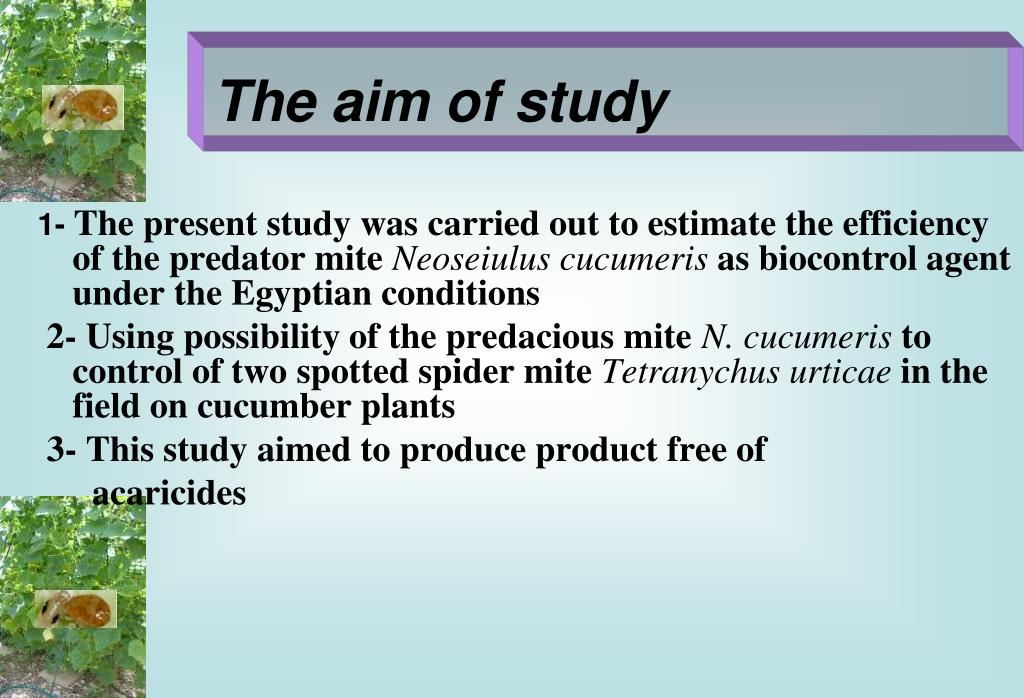 The aim of study

1- The present study was carried out to estimate the efficiency of the predator mite Neoseiulus cucumeris as biocontrol agent under the Egyptian conditions

2- Using possibility of the predacious mite N. cucumeris to control of two spotted spider mite Tetranychus urticae in the field on cucumber plants

3- This study aimed to produce product free of acaricides